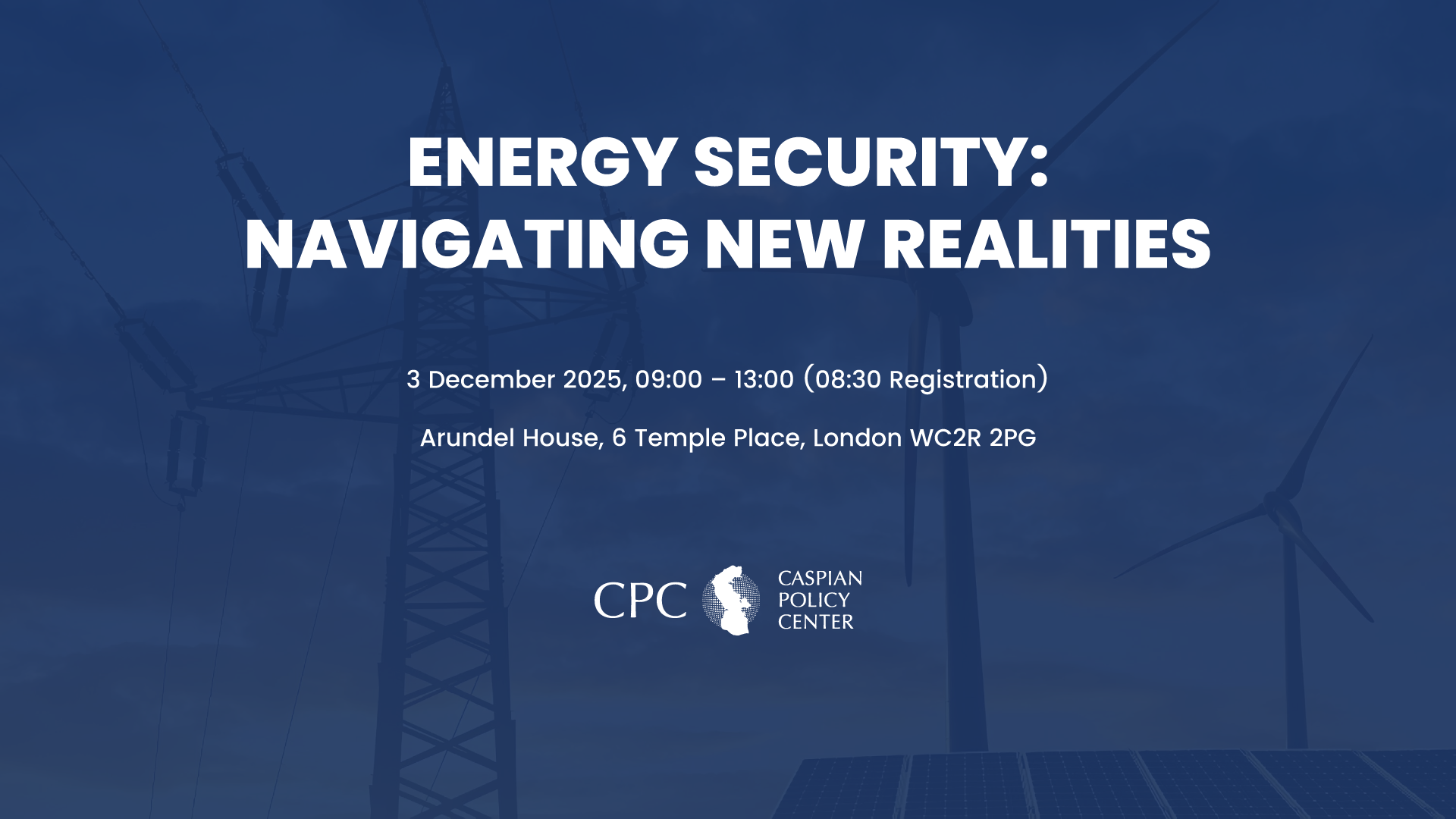 ENERGY SECURITY:
NAVIGATING NEW REALITIES

3 December 2025, 09:00 – 13:00 (08:30 Registration)

Arundel House, 6 Temple Place, London WC2R 2PG

CPC

CASPIAN
POLICY
CENTER